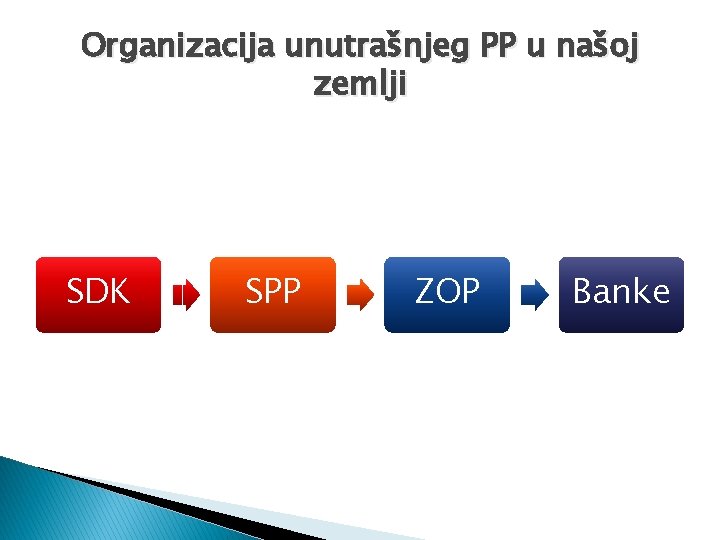 Organizacija unutrašnjeg PP u našoj zemlji

SDK

SPP

ZOP

Banke